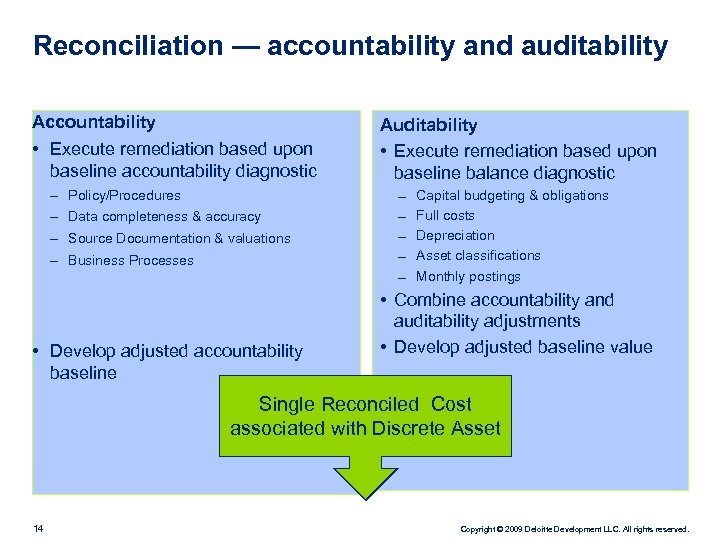 Reconciliation — accountability and auditability

Accountability
• Execute remediation based upon baseline accountability diagnostic
– Policy/Procedures
– Data completeness & accuracy
– Source Documentation & valuations
– Business Processes

• Develop adjusted accountability baseline

Auditability
• Execute remediation based upon baseline balance diagnostic
– Capital budgeting & obligations
– Full costs
– Depreciation
– Asset classifications
– Monthly postings
• Combine accountability and auditability adjustments
• Develop adjusted baseline value

Single Reconciled Cost associated with Discrete Asset

14

Copyright © 2009 Deloitte Development LLC. All rights reserved.